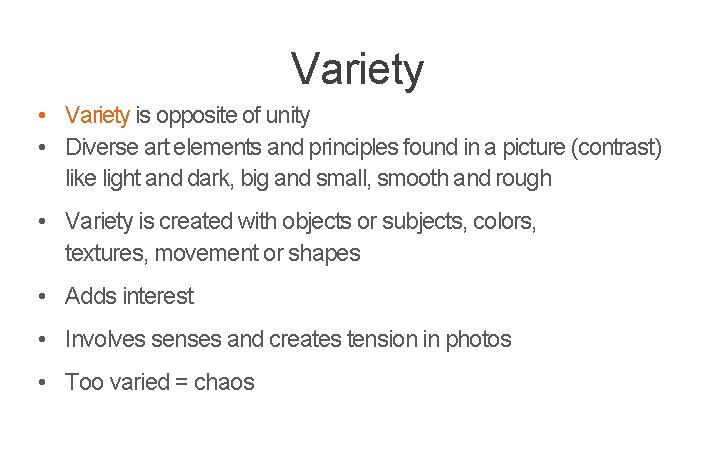 Variety

• Variety is opposite of unity
• Diverse art elements and principles found in a picture (contrast) like light and dark, big and small, smooth and rough

• Variety is created with objects or subjects, colors, textures, movement or shapes

• Adds interest

• Involves senses and creates tension in photos

• Too varied = chaos